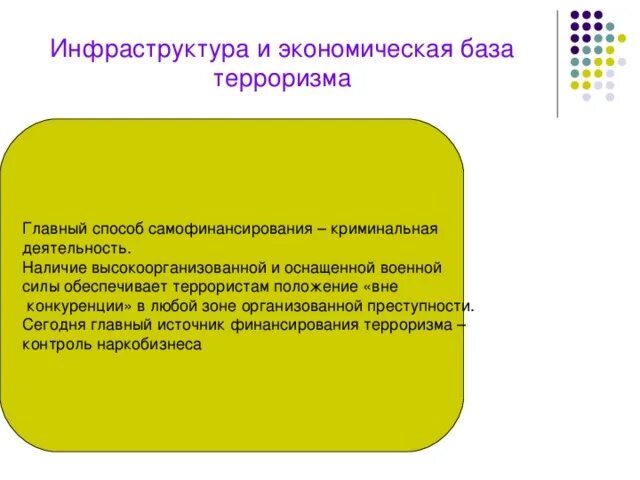 Инфраструктура и экономическая база терроризма

Главный способ самофинансирования – криминальная деятельность.
Наличие высокоорганизованной и оснащенной военной силы обеспечивает террористам положение «вне конкуренции» в любой зоне организованной преступности.
Сегодня главный источник финансирования терроризма – контроль наркобизнеса